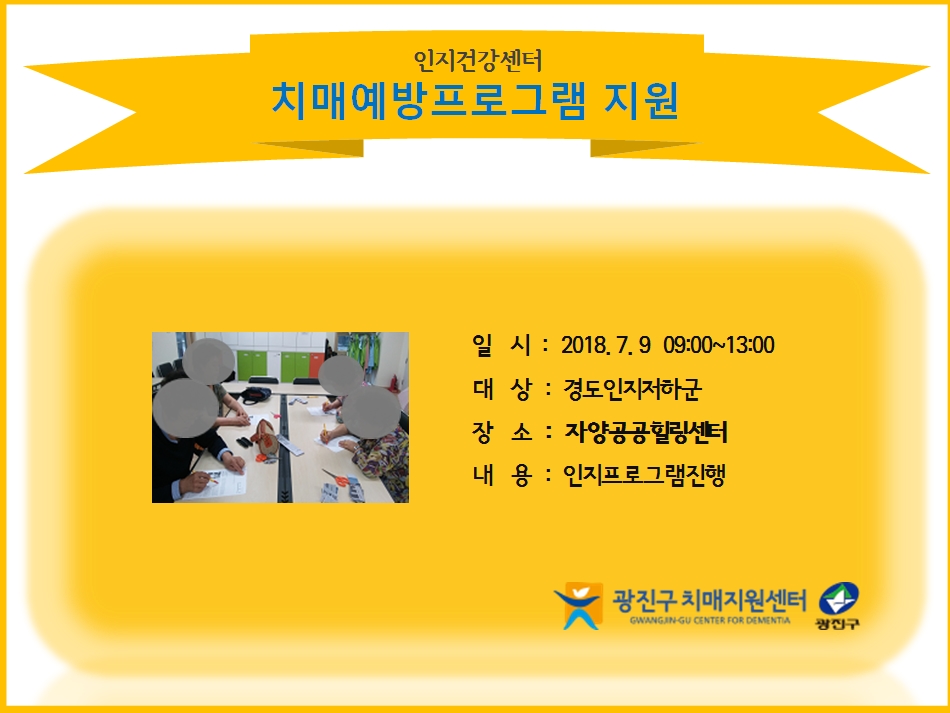 인지건강센터
치매예방프로그램 지원

일 시 : 2018. 7. 9 09:00~13:00
대 상 : 경도인지저하군
장 소 : 자양공공힐링센터
내 용 : 인지프로그램진행

광진구 치매지원센터
GWANGJIN-GU CENTER FOR DEMENTIA
광진구